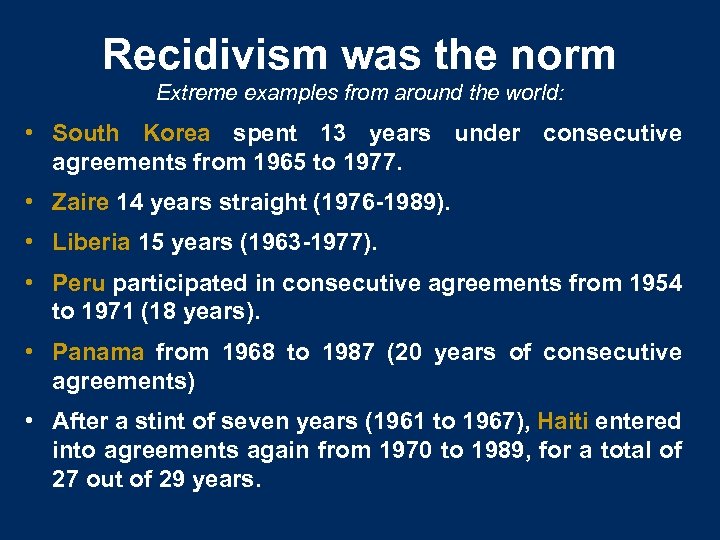 Recidivism was the norm

Extreme examples from around the world:

• South Korea spent 13 years under consecutive agreements from 1965 to 1977.

• Zaire 14 years straight (1976-1989).

• Liberia 15 years (1963-1977).

• Peru participated in consecutive agreements from 1954 to 1971 (18 years).

• Panama from 1968 to 1987 (20 years of consecutive agreements)

• After a stint of seven years (1961 to 1967), Haiti entered into agreements again from 1970 to 1989, for a total of 27 out of 29 years.